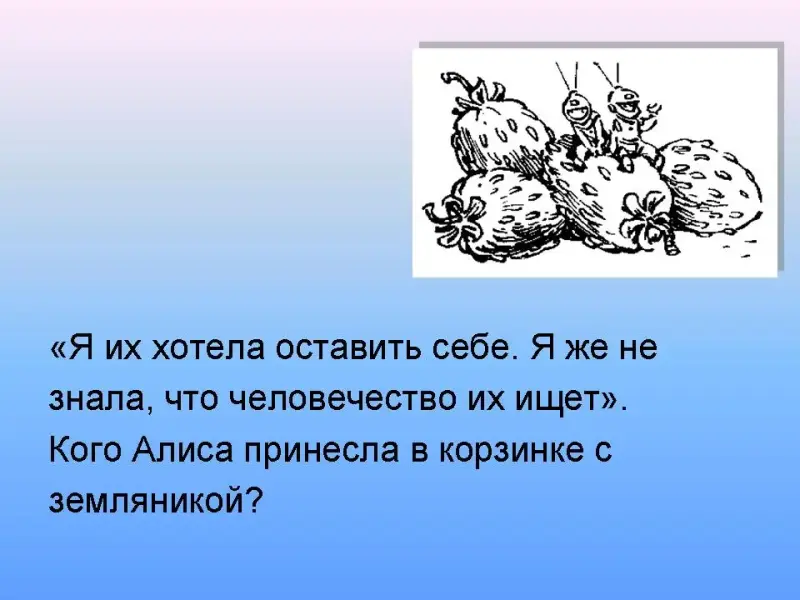 «Я их хотела оставить себе. Я же не знала, что человечество их ищет». Кого Алиса принесла в корзинке с земляникой?